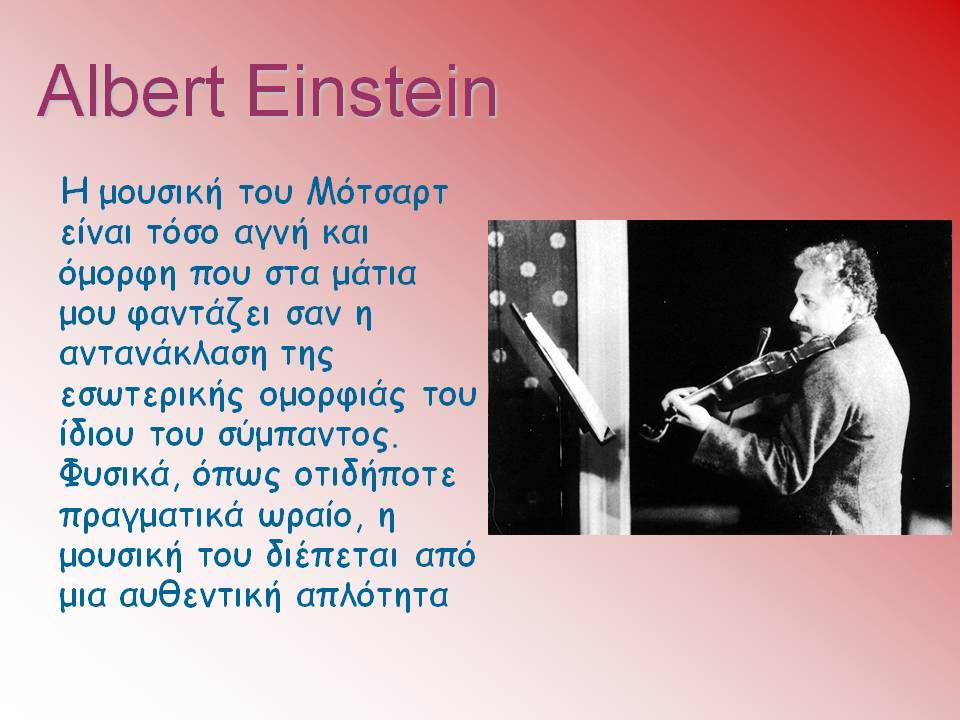 Albert Einstein

Η μουσική του Μότσαρτ είναι τόσο αγνή και όμορφη που στα μάτια μου φαντάζει σαν η αντανάκλαση της εσωτερικής ομορφιάς του ίδιου του σύμπαντος. Φυσικά, όπως οτιδήποτε πραγματικά ωραίο, η μουσική του διέπεται από μια αυθεντική απλότητα